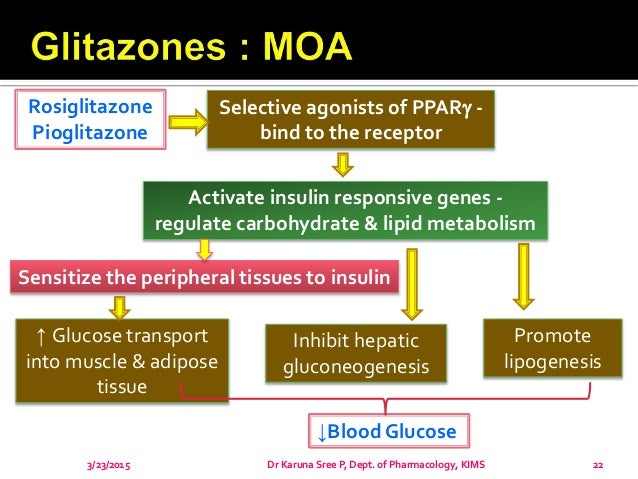 Glitazones : MOA

Rosiglitazone
Pioglitazone

Selective agonists of PPARγ - bind to the receptor

Activate insulin responsive genes - regulate carbohydrate & lipid metabolism

Sensitize the peripheral tissues to insulin

↑ Glucose transport into muscle & adipose tissue

Inhibit hepatic gluconeogenesis

Promote lipogenesis

↓Blood Glucose

3/23/2015

Dr Karuna Sree P, Dept. of Pharmacology, KIMS

22